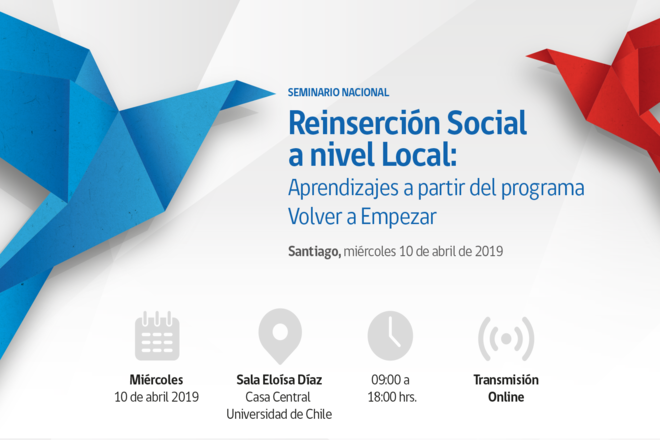 SEMINARIO NACIONAL

Reinserción Social a nivel Local:

Aprendizajes a partir del programa Volver a Empezar

Santiago, miércoles 10 de abril de 2019

Miércoles
10 de abril 2019

Sala Eloísa Díaz
Casa Central
Universidad de Chile

09:00 a
18:00 hrs.

Transmisión
Online